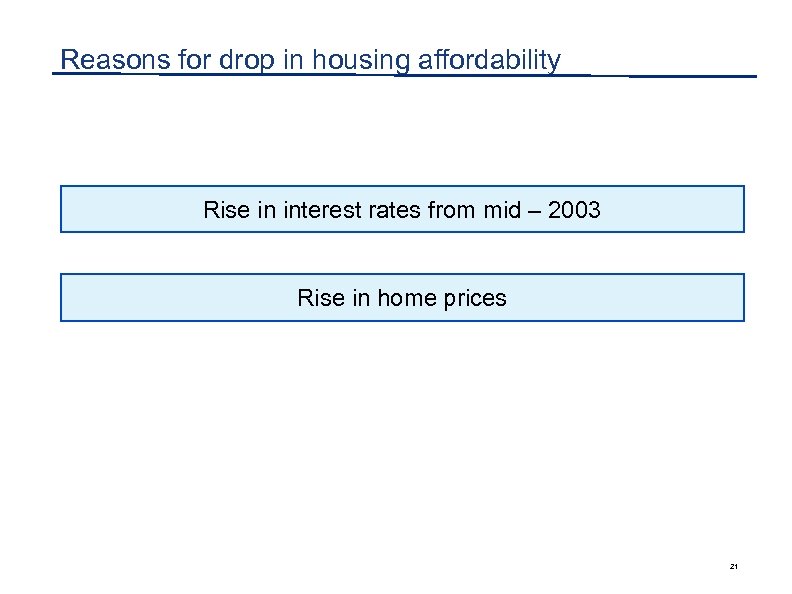 Reasons for drop in housing affordability

Rise in interest rates from mid – 2003

Rise in home prices

21